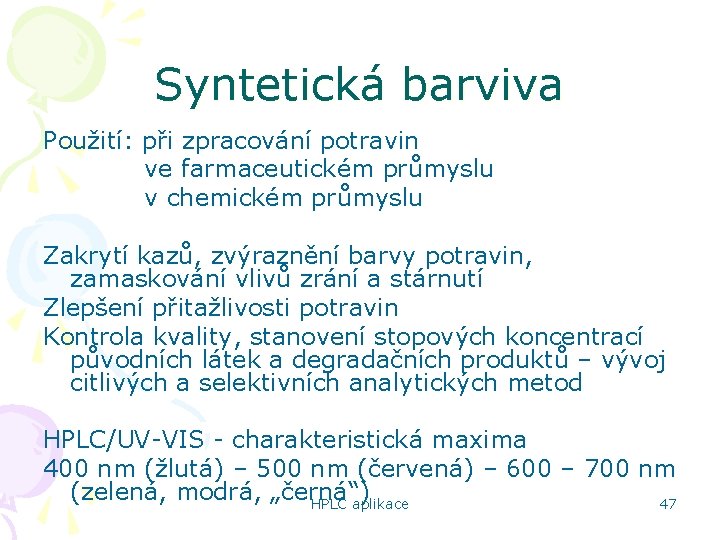 Syntetická barviva

Použití: při zpracování potravin
ve farmaceutickém průmyslu
v chemickém průmyslu

Zakrytí kazů, zvýraznění barvy potravin, zamaskování vlivů zrání a stárnutí
Zlepšení přitažlivosti potravin
Kontrola kvality, stanovení stopových koncentrací původních látek a degradačních produktů – vývoj citlivých a selektivních analytických metod

HPLC/UV-VIS - charakteristická maxima
400 nm (žlutá) – 500 nm (červená) – 600 – 700 nm (zelená, modrá, „černá“)

HPLC aplikace

47